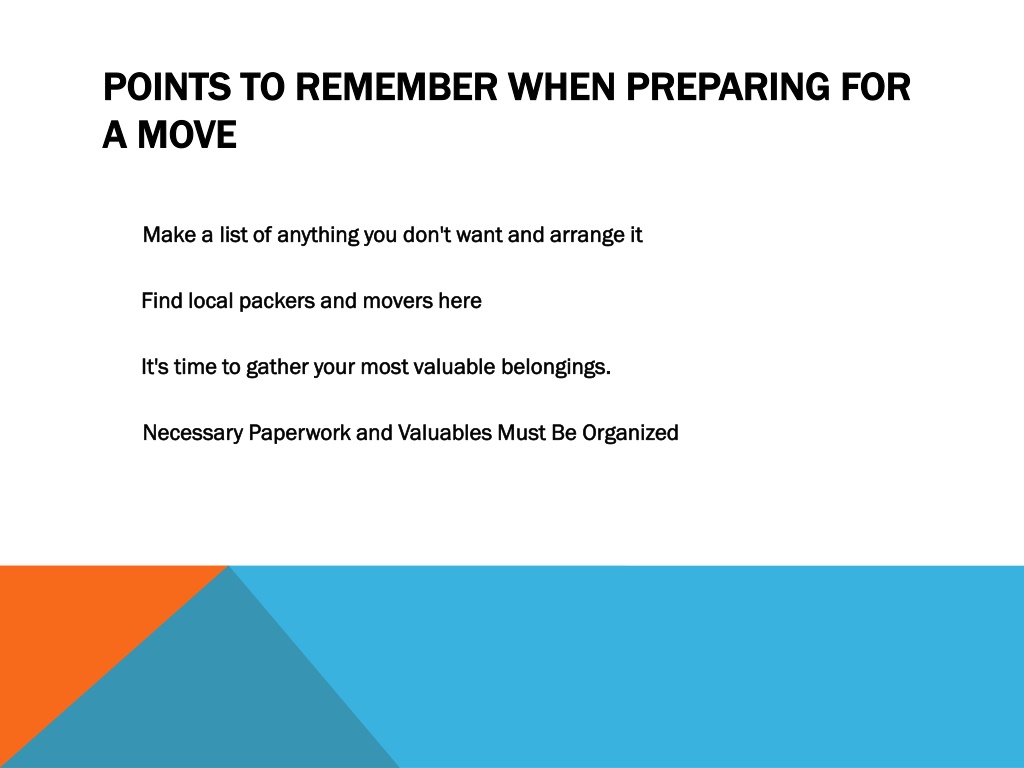 POINTS TO REMEMBER WHEN PREPARING FOR A MOVE

Make a list of anything you don't want and arrange it

Find local packers and movers here

It's time to gather your most valuable belongings.

Necessary Paperwork and Valuables Must Be Organized